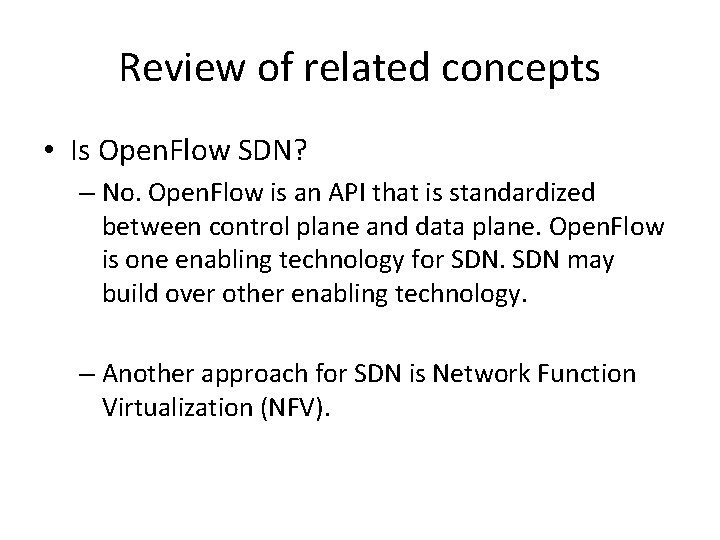 Review of related concepts

• Is OpenFlow SDN?

– No. OpenFlow is an API that is standardized between control plane and data plane. OpenFlow is one enabling technology for SDN. SDN may build over other enabling technology.

– Another approach for SDN is Network Function Virtualization (NFV).